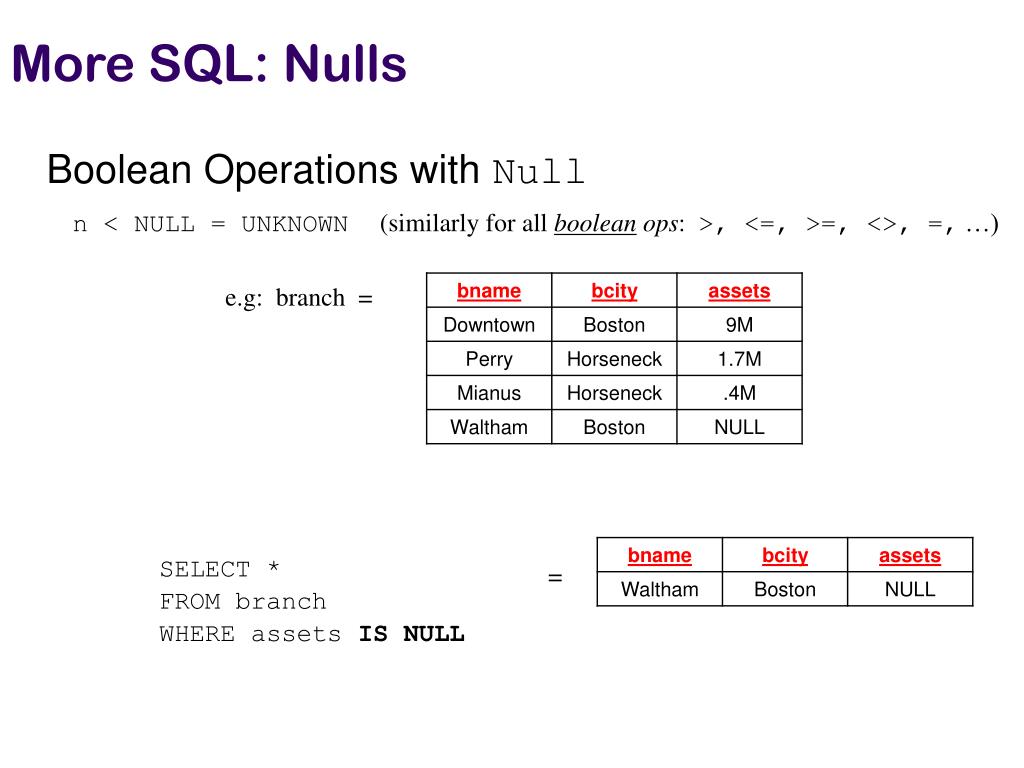 More SQL: Nulls

Boolean Operations with Null

n < NULL = UNKNOWN (similarly for all boolean ops: >, <=, >=, <>, =, …)

e.g: branch =

| bname | bcity | assets |
|---|---|---|
| Downtown | Boston | 9M |
| Perry | Horseneck | 1.7M |
| Mianus | Horseneck | .4M |
| Waltham | Boston | NULL |

SELECT *
FROM branch
WHERE assets IS NULL

=

| bname | bcity | assets |
|---|---|---|
| Waltham | Boston | NULL |